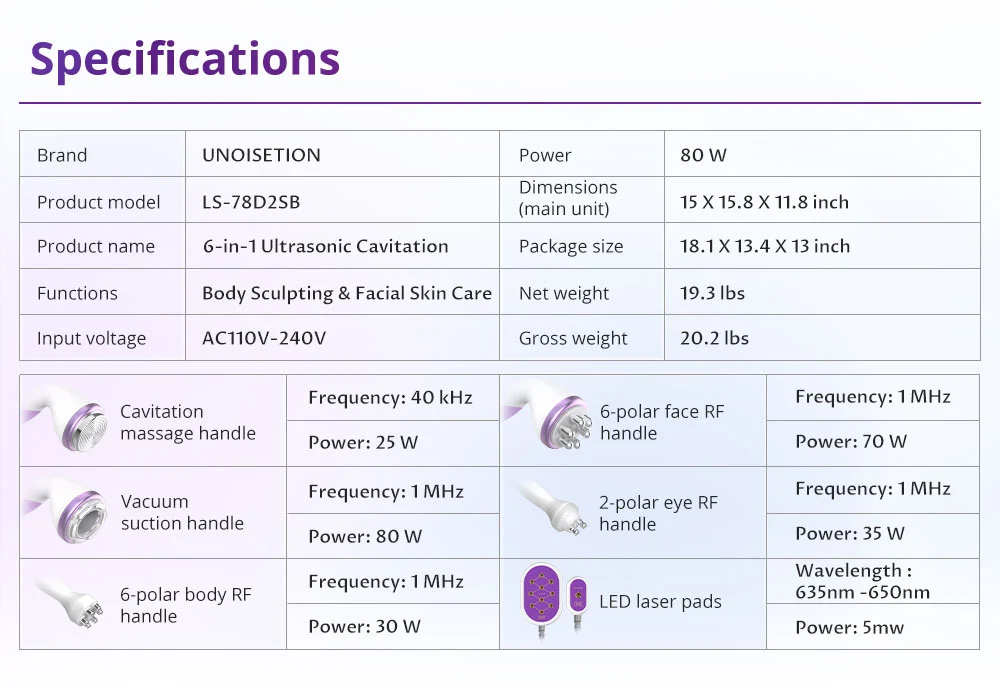 Specifications

| Brand | UNOISETION | Power | 80 W |
|---|---|---|---|
| Product model | LS-78D2SB | Dimensions (main unit) | 15 X 15.8 X 11.8 inch |
| Product name | 6-in-1 Ultrasonic Cavitation | Package size | 18.1 X 13.4 X 13 inch |
| Functions | Body Sculpting & Facial Skin Care | Net weight | 19.3 lbs |
| Input voltage | AC110V-240V | Gross weight | 20.2 lbs |

| Cavitation massage handle | Frequency: 40 kHz | 6-polar face RF handle | Frequency: 1 MHz |
|---|---|---|---|
| | Power: 25 W | | Power: 70 W |
| Vacuum suction handle | Frequency: 1 MHz | 2-polar eye RF handle | Frequency: 1 MHz |
| | Power: 80 W | | Power: 35 W |
| 6-polar body RF handle | Frequency: 1 MHz | LED laser pads | Wavelength : 635nm -650nm |
| | Power: 30 W | | Power: 5mw |